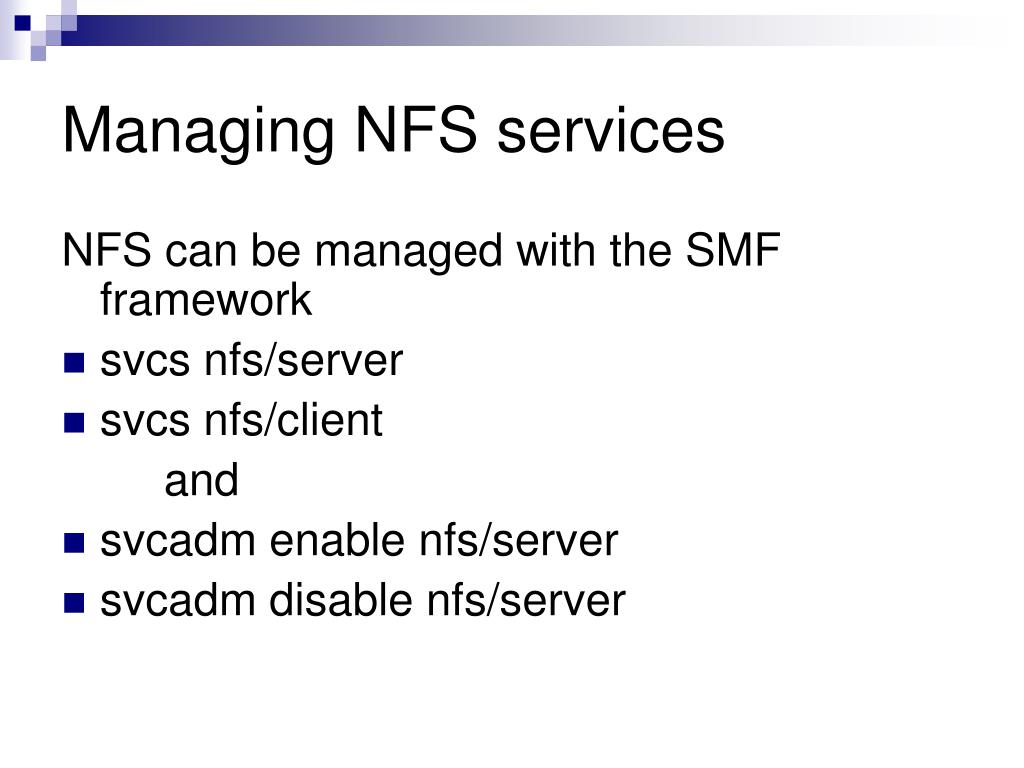 Managing NFS services

NFS can be managed with the SMF framework

- svcs nfs/server
- svcs nfs/client

and

- svcadm enable nfs/server
- svcadm disable nfs/server